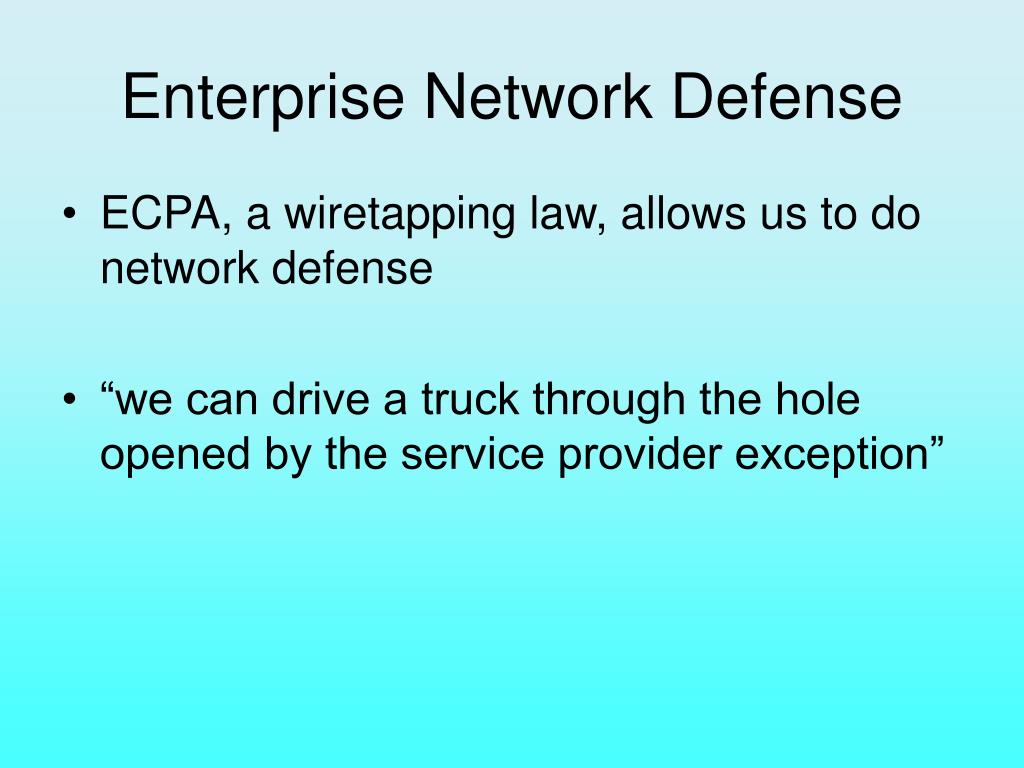 Enterprise Network Defense

• ECPA, a wiretapping law, allows us to do network defense

• “we can drive a truck through the hole opened by the service provider exception”